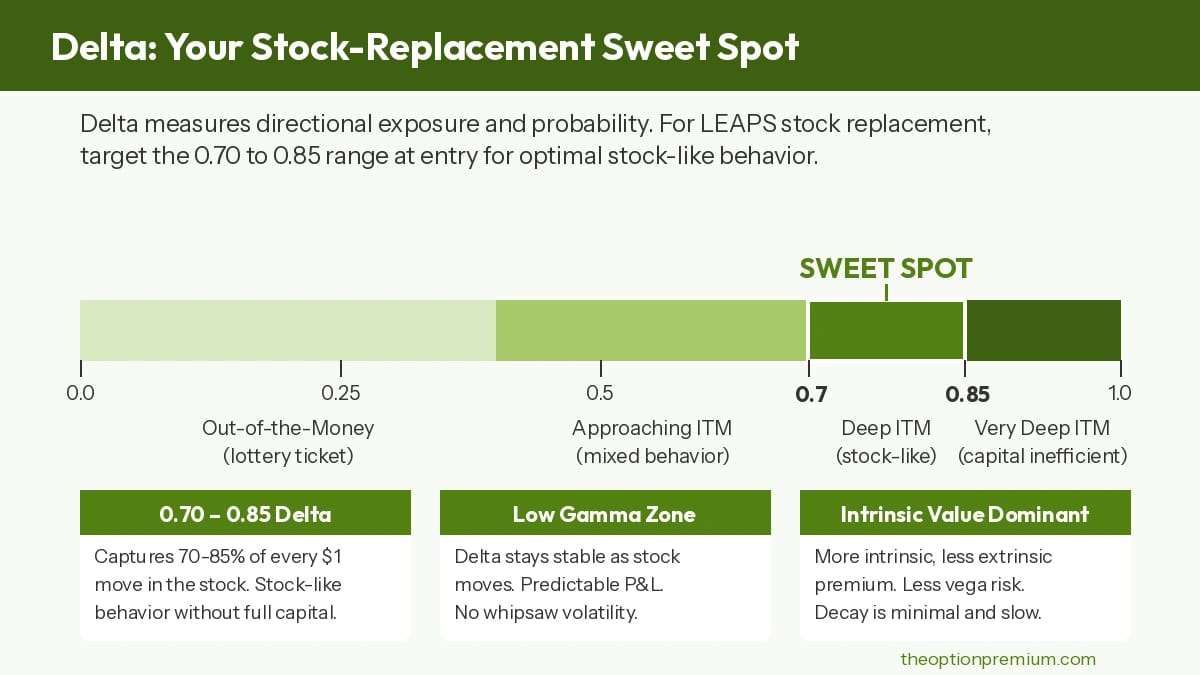 Delta: Your Stock-Replacement Sweet Spot

Delta measures directional exposure and probability. For LEAPS stock replacement, target the 0.70 to 0.85 range at entry for optimal stock-like behavior.

SWEET SPOT

0.0
0.25
0.5
0.7
0.85
1.0

Out-of-the-Money (lottery ticket)

Approaching ITM (mixed behavior)

Deep ITM (stock-like)

Very Deep ITM (capital inefficient)

0.70 – 0.85 Delta

Captures 70-85% of every $1 move in the stock. Stock-like behavior without full capital.

Low Gamma Zone

Delta stays stable as stock moves. Predictable P&L. No whipsaw volatility.

Intrinsic Value Dominant

More intrinsic, less extrinsic premium. Less vega risk. Decay is minimal and slow.

theoptionpremium.com